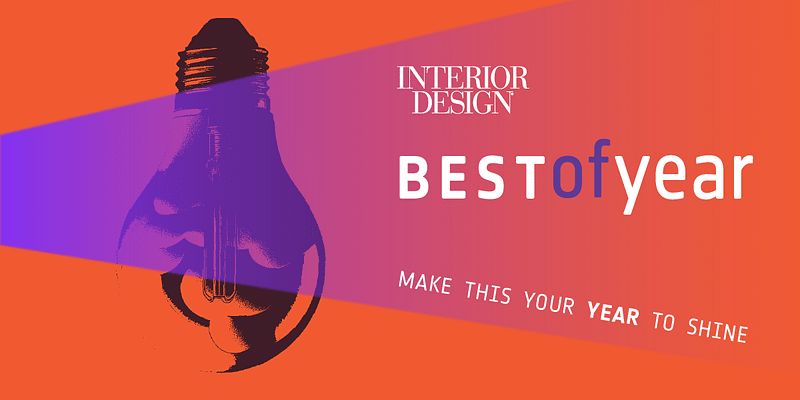 INTERIOR DESIGN

BESTofyear

MAKE THIS YOUR YEAR TO SHINE